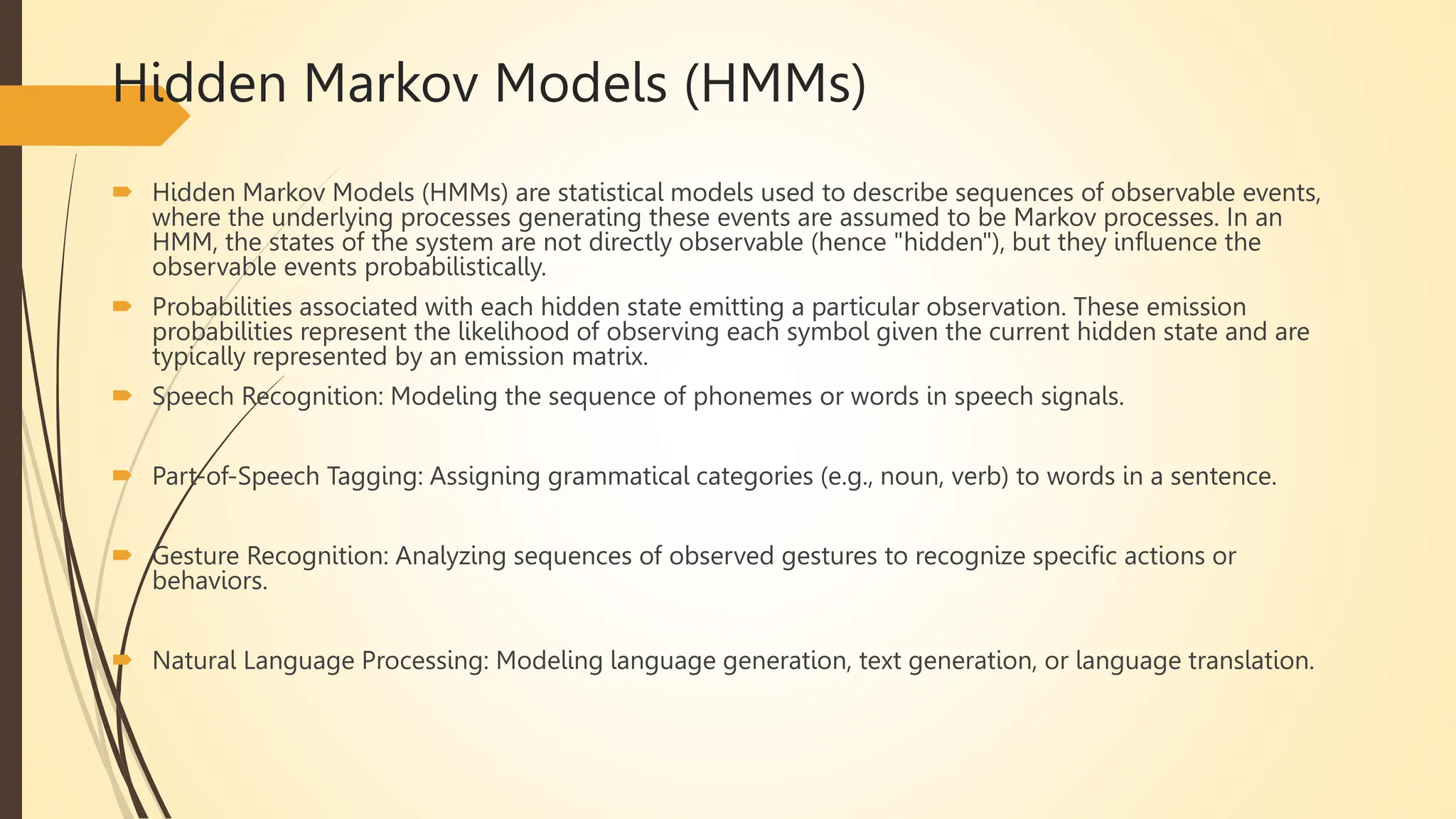 Hidden Markov Models (HMMs)

Hidden Markov Models (HMMs) are statistical models used to describe sequences of observable events, where the underlying processes generating these events are assumed to be Markov processes. In an HMM, the states of the system are not directly observable (hence "hidden"), but they influence the observable events probabilistically.

Probabilities associated with each hidden state emitting a particular observation. These emission probabilities represent the likelihood of observing each symbol given the current hidden state and are typically represented by an emission matrix.

Speech Recognition: Modeling the sequence of phonemes or words in speech signals.

Part-of-Speech Tagging: Assigning grammatical categories (e.g., noun, verb) to words in a sentence.

Gesture Recognition: Analyzing sequences of observed gestures to recognize specific actions or behaviors.

Natural Language Processing: Modeling language generation, text generation, or language translation.